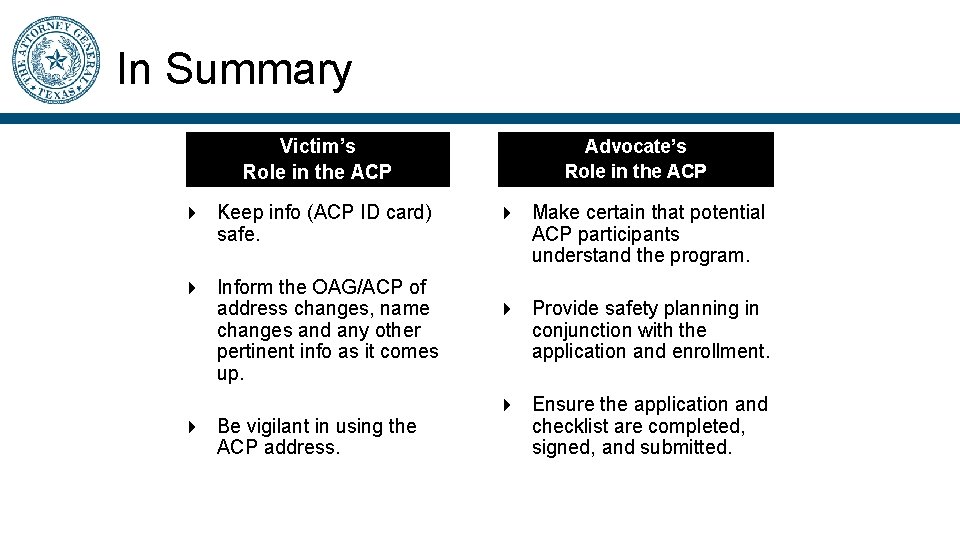 THE ATTORNEY GENERAL
TEXAS

In Summary

Victim's
Role in the ACP

Keep info (ACP ID card) safe.

Inform the OAG/ACP of address changes, name changes and any other pertinent info as it comes up.

Be vigilant in using the ACP address.

Advocate's
Role in the ACP

Make certain that potential ACP participants understand the program.

Provide safety planning in conjunction with the application and enrollment.

Ensure the application and checklist are completed, signed, and submitted.